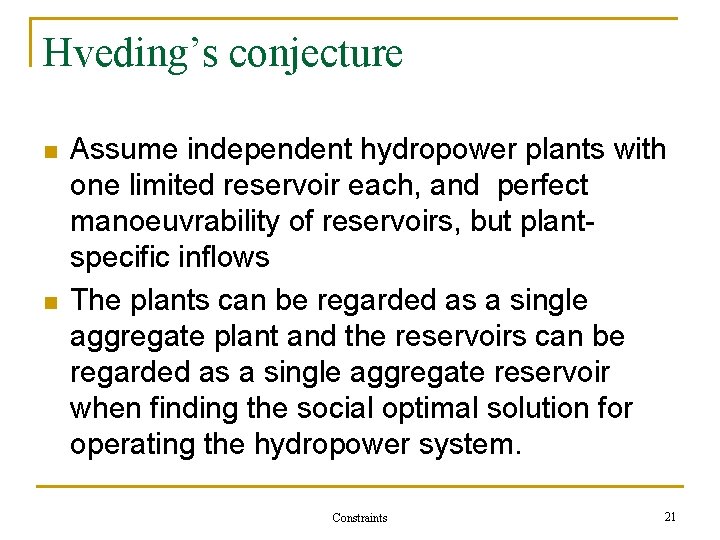 Hveding's conjecture

- Assume independent hydropower plants with one limited reservoir each, and perfect manoeuvrability of reservoirs, but plant-specific inflows
- The plants can be regarded as a single aggregate plant and the reservoirs can be regarded as a single aggregate reservoir when finding the social optimal solution for operating the hydropower system.

Constraints

21